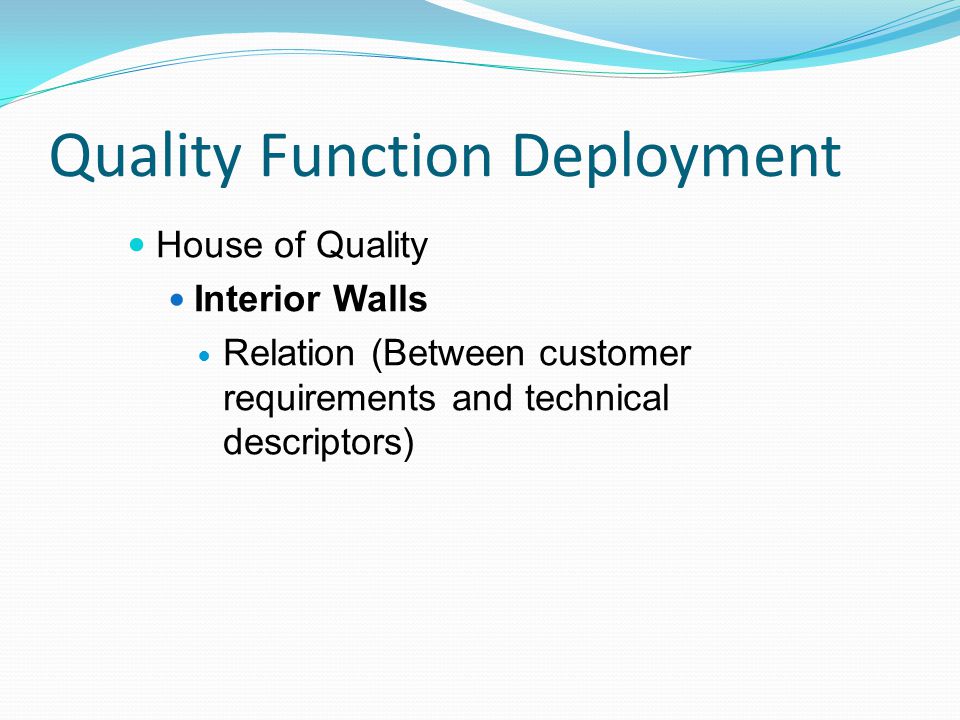 Quality Function Deployment

House of Quality

Interior Walls

Relation (Between customer requirements and technical descriptors)